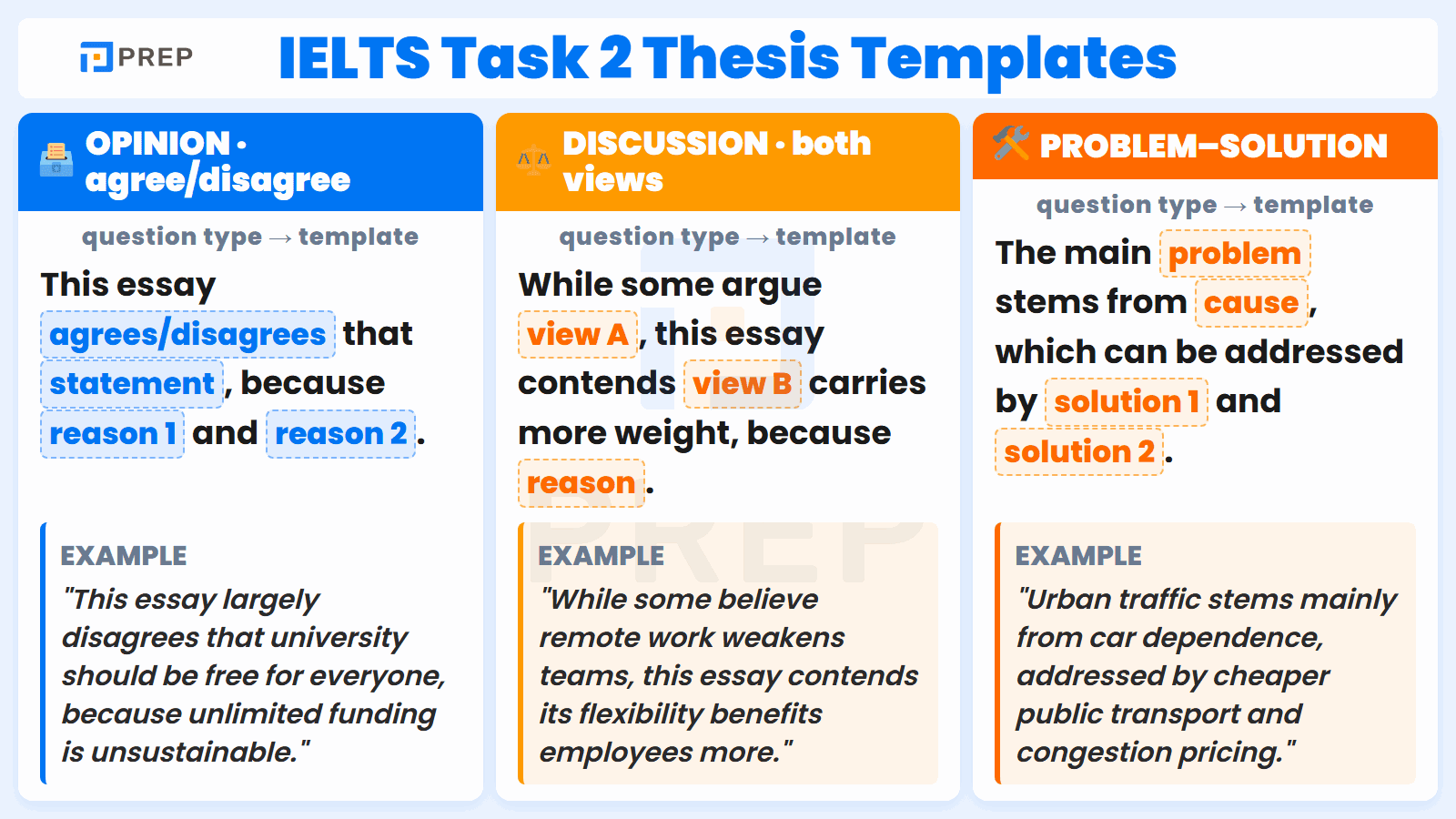 PREP

IELTS Task 2 Thesis Templates

OPINION · agree/disagree

question type → template

This essay agrees/disagrees that statement, because reason 1 and reason 2.

EXAMPLE

"This essay largely disagrees that university should be free for everyone, because unlimited funding is unsustainable."

DISCUSSION · both views

question type → template

While some argue view A, this essay contends view B carries more weight, because reason.

EXAMPLE

"While some believe remote work weakens teams, this essay contends its flexibility benefits employees more."

PROBLEM–SOLUTION

question type → template

The main problem stems from cause, which can be addressed by solution 1 and solution 2.

EXAMPLE

"Urban traffic stems mainly from car dependence, addressed by cheaper public transport and congestion pricing."